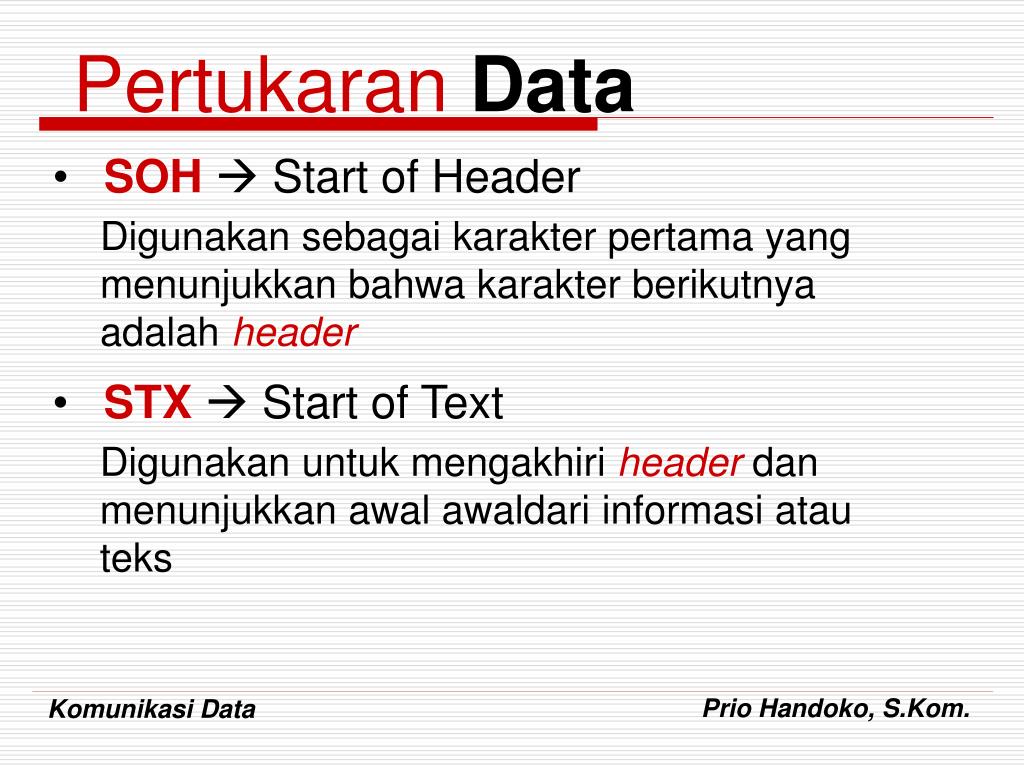 Pertukaran Data

• SOH → Start of Header

Digunakan sebagai karakter pertama yang menunjukkan bahwa karakter berikutnya adalah header

• STX → Start of Text

Digunakan untuk mengakhiri header dan menunjukkan awal awaldari informasi atau teks

Komunikasi Data

Prio Handoko, S.Kom.